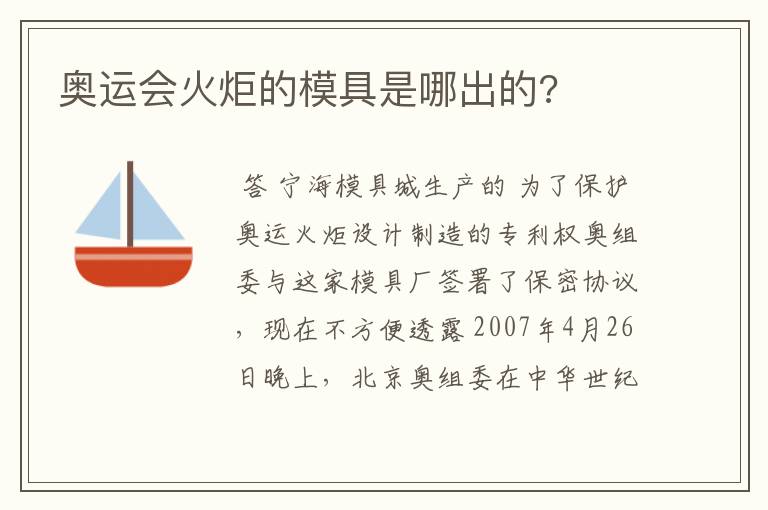 奥运会火炬的模具是哪出的?

答 宁海模具城生产的 为了保护奥运火炬设计制造的专利权奥组委与这家模具厂签署了保密协议，现在不方便透露2007年4月26日晚上，北京奥组委在中华世纪